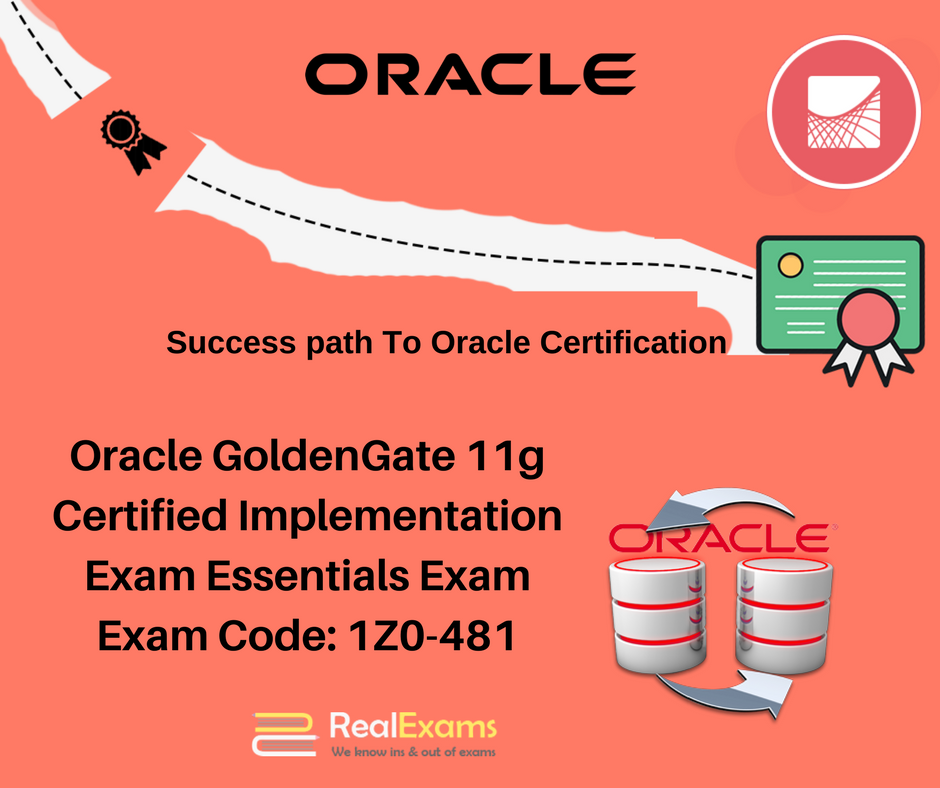 ORACLE

Success path To Oracle Certification

Oracle GoldenGate 11g Certified Implementation Exam Essentials Exam Exam Code: 1Z0-481

ORACLE

RealExams
We know ins & out of exams